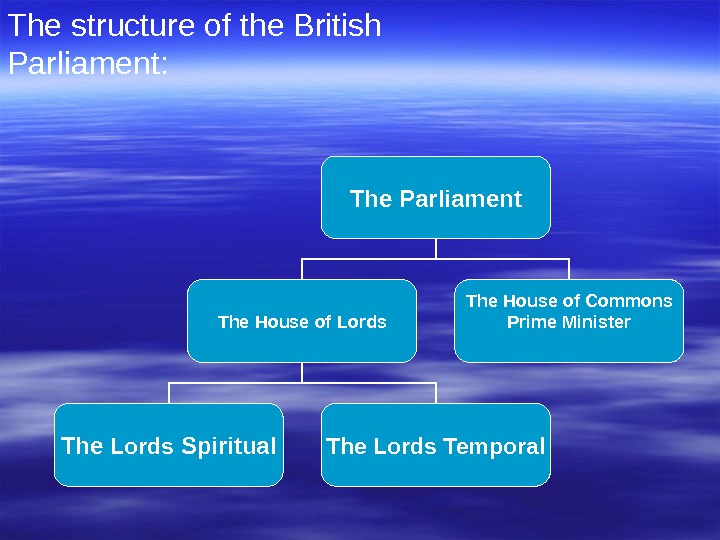 The structure of the British Parliament:

The Parliament

The House of Lords

The House of Commons
Prime Minister

The Lords Spiritual

The Lords Temporal